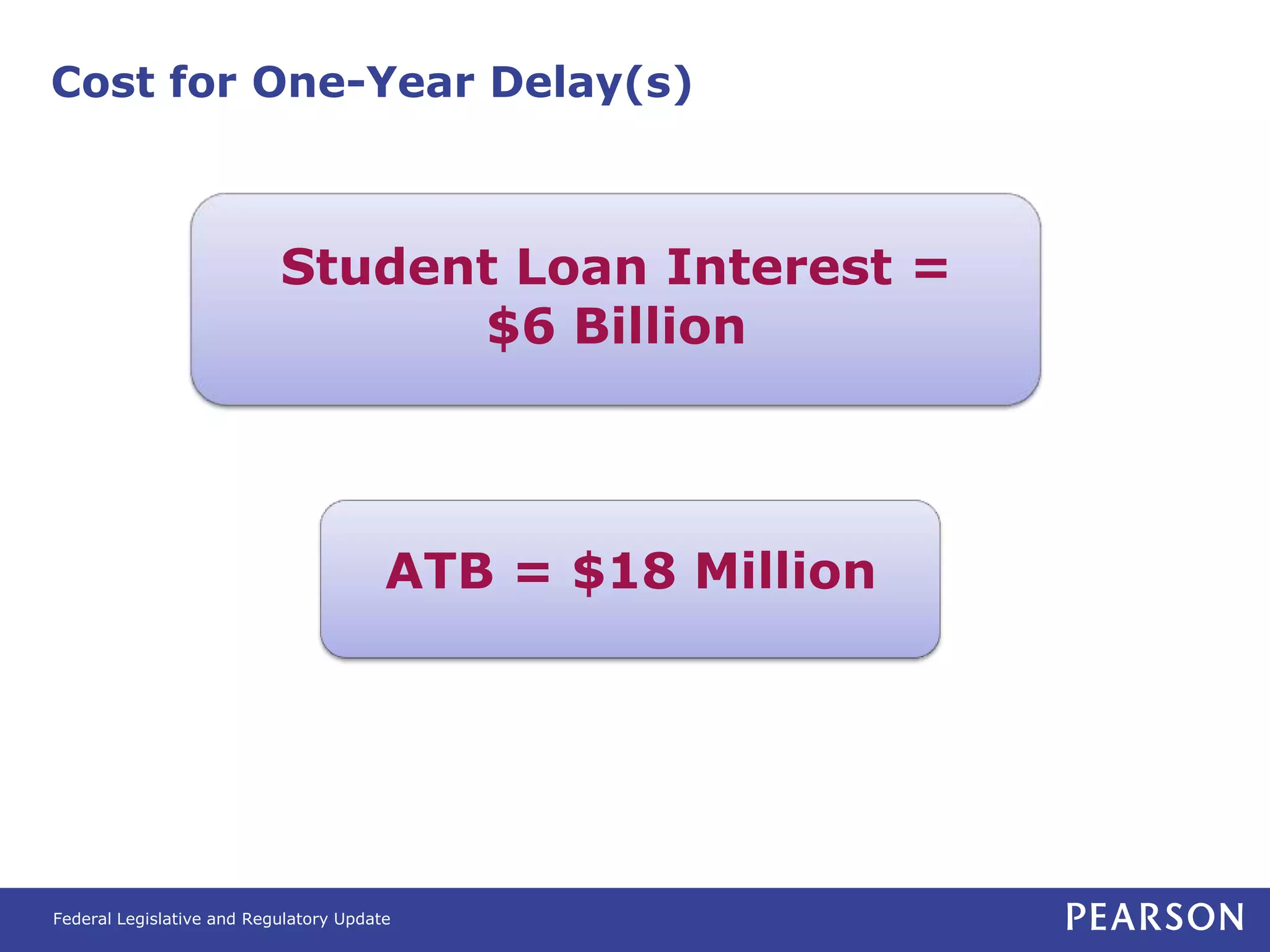 Cost for One-Year Delay(s)

Student Loan Interest = \$6 Billion

ATB = \$18 Million

Federal Legislative and Regulatory Update

PEARSON